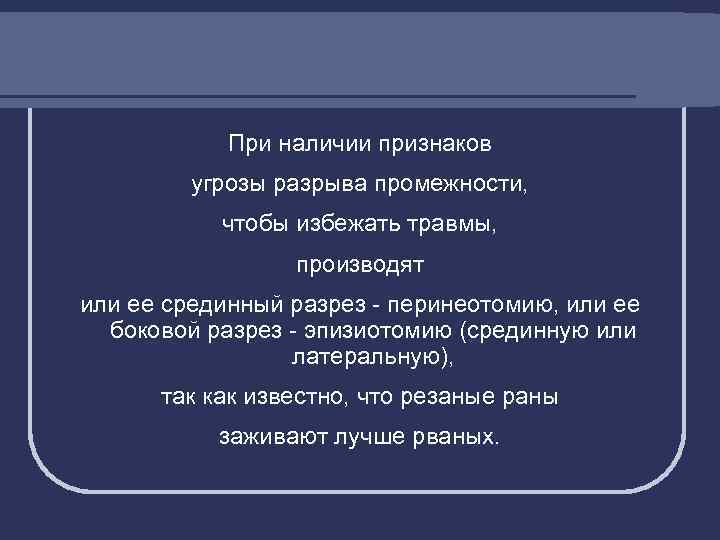 При наличии признаков

угрозы разрыва промежности,

чтобы избежать травмы,

производят

или ее срединный разрез - перинеотомию, или ее боковой разрез - эпизиотомию (срединную или латеральную),

так как известно, что резаные раны

заживают лучше рваных.